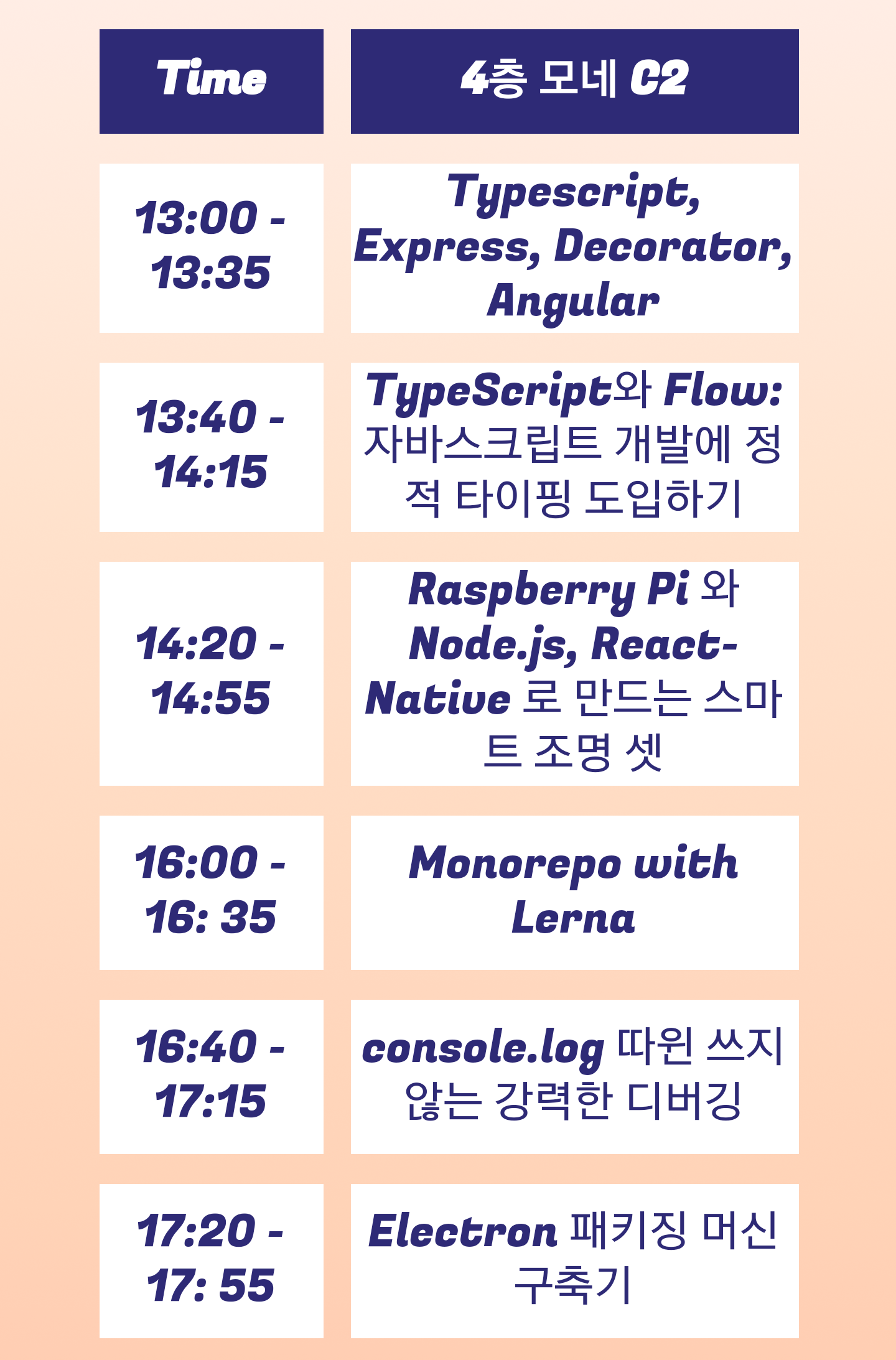 | Time | 4층 모네 C2 |
|---|---|
| 13:00 - 13:35 | Typescript, Express, Decorator, Angular |
| 13:40 - 14:15 | TypeScript와 Flow: 자바스크립트 개발에 정적 타이핑 도입하기 |
| 14:20 - 14:55 | Raspberry Pi 와 Node.js, React-Native 로 만드는 스마트 조명 셋 |
| 16:00 - 16: 35 | Monorepo with Lerna |
| 16:40 - 17:15 | console.log 따윈 쓰지 않는 강력한 디버깅 |
| 17:20 - 17: 55 | Electron 패키징 머신 구축기 |